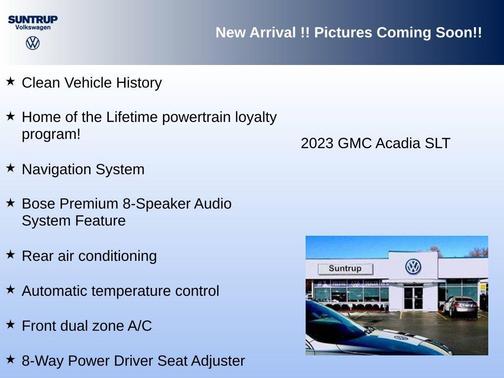 SUNTRUP
Volkswagen

New Arrival !! Pictures Coming Soon!!

★ Clean Vehicle History

★ Home of the Lifetime powertrain loyalty program!

★ Navigation System

★ Bose Premium 8-Speaker Audio System Feature

★ Rear air conditioning

★ Automatic temperature control

★ Front dual zone A/C

★ 8-Way Power Driver Seat Adjuster

2023 GMC Acadia SLT

Suntrup